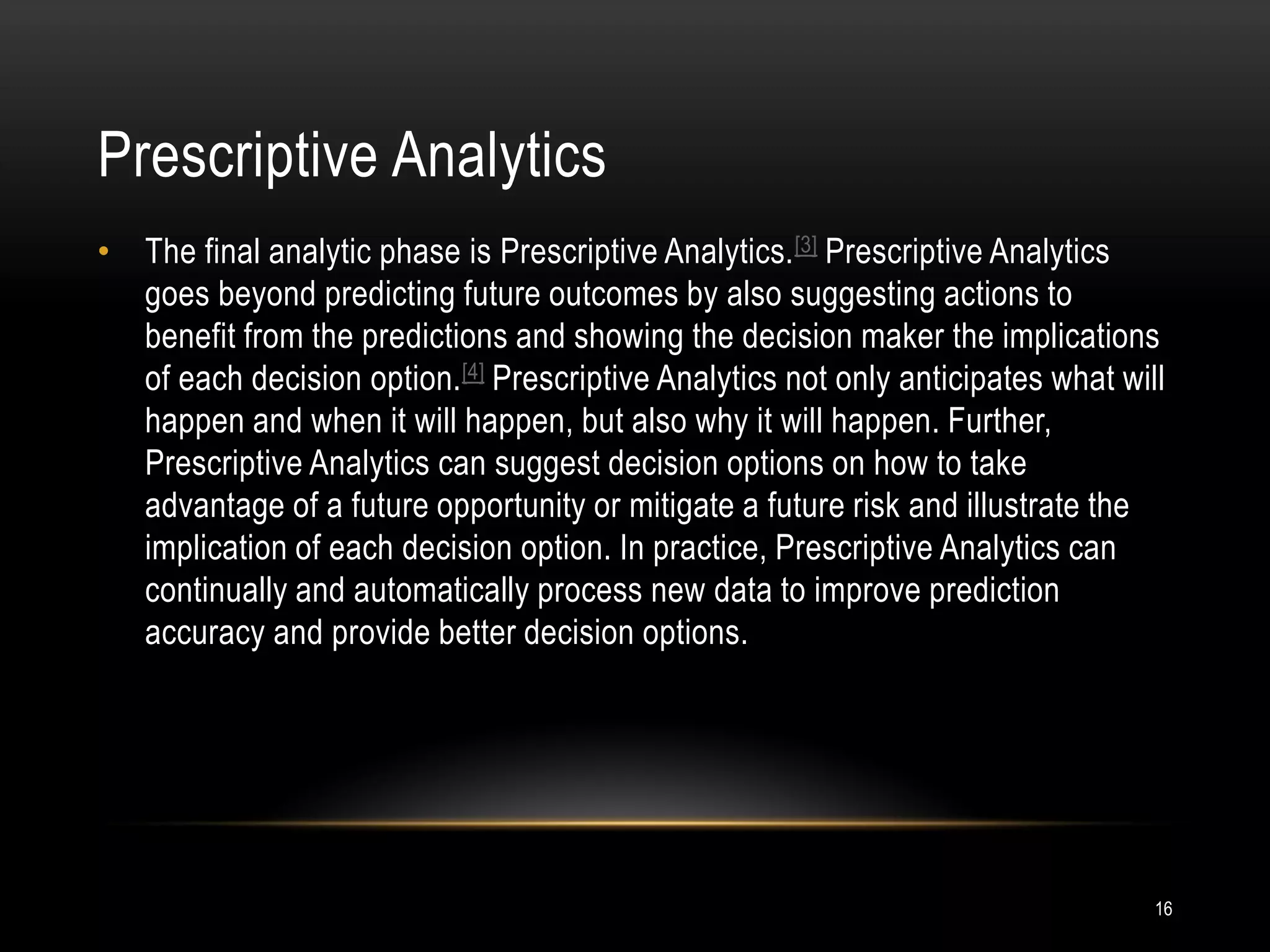 Prescriptive Analytics

• The final analytic phase is Prescriptive Analytics.[3] Prescriptive Analytics goes beyond predicting future outcomes by also suggesting actions to benefit from the predictions and showing the decision maker the implications of each decision option.[4] Prescriptive Analytics not only anticipates what will happen and when it will happen, but also why it will happen. Further, Prescriptive Analytics can suggest decision options on how to take advantage of a future opportunity or mitigate a future risk and illustrate the implication of each decision option. In practice, Prescriptive Analytics can continually and automatically process new data to improve prediction accuracy and provide better decision options.

16